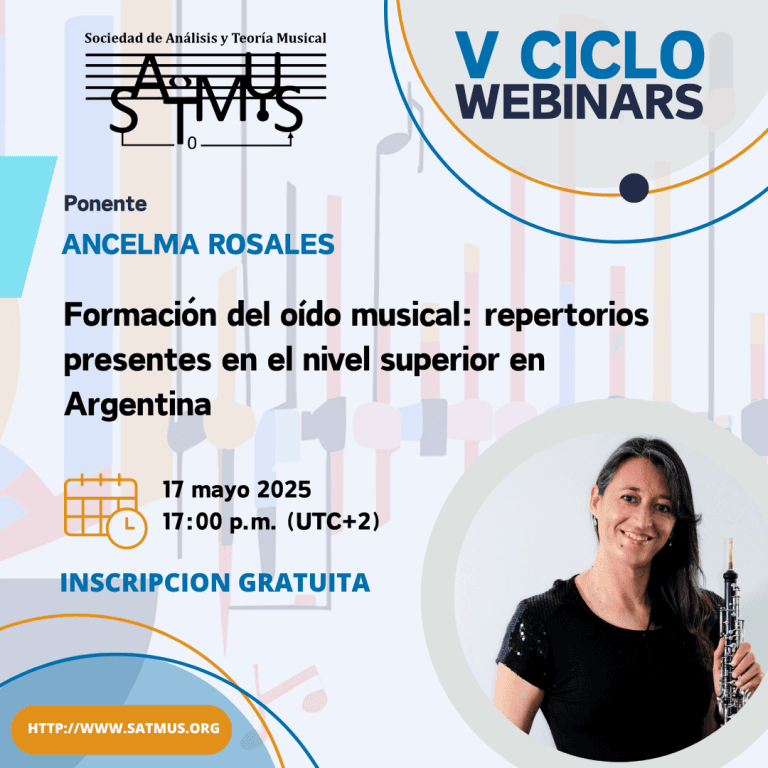 Sociedad de Análisis y Teoría Musical

SATMUS

V CICLO
WEBINARS

Ponente

ANCELMA ROSALES

Formación del oído musical: repertorios presentes en el nivel superior en Argentina

17 mayo 2025
17:00 p.m. (UTC+2)

INSCRIPCION GRATUITA

HTTP://WWW.SATMUS.ORG